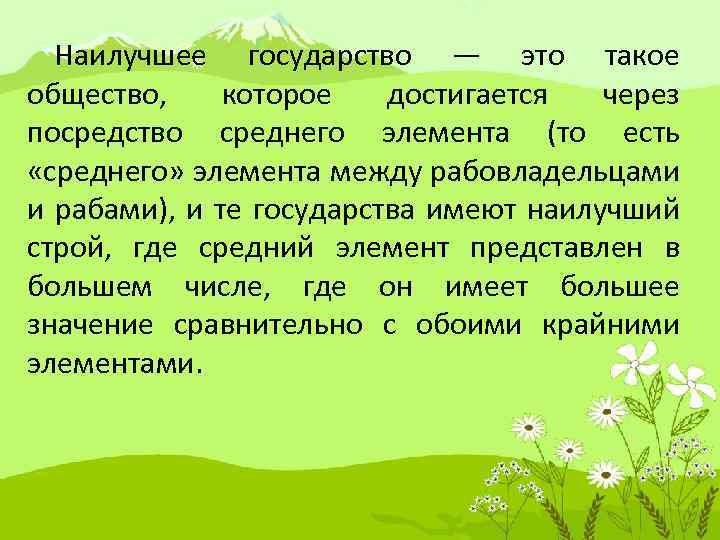 Наилучшее государство — это такое общество, которое достигается через посредство среднего элемента (то есть «среднего» элемента между рабовладельцами и рабами), и те государства имеют наилучший строй, где средний элемент представлен в большем числе, где он имеет большее значение сравнительно с обоими крайними элементами.